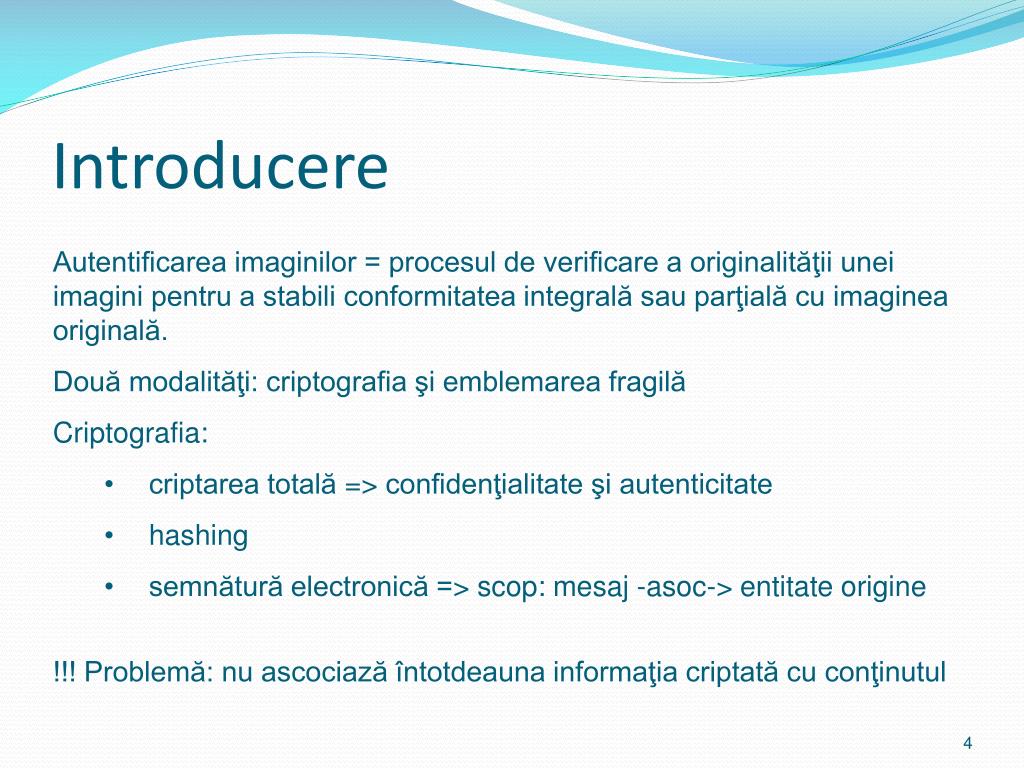 Introducere

Autentificarea imaginilor = procesul de verificare a originalităţii unei imagini pentru a stabili conformitatea integrală sau parţială cu imaginea originală.

Două modalităţi: criptografia şi emblemarea fragilă

Criptografia:

• criptarea totală => confidenţialitate şi autenticitate
• hashing
• semnătură electronică => scop: mesaj -asoc-> entitate origine

!!! Problemă: nu ascociază întotdeauna informaţia criptată cu conţinutul

4